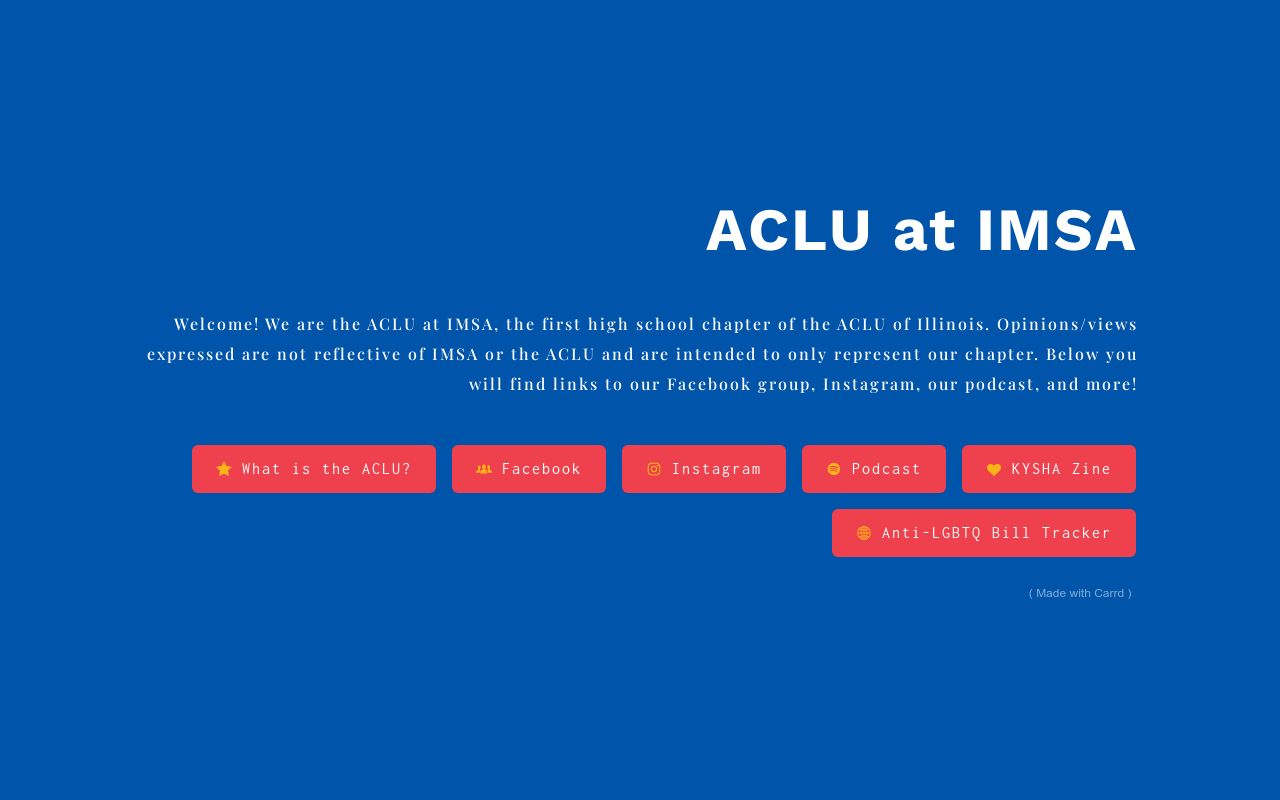 ACLU at IMSA

Welcome! We are the ACLU at IMSA, the first high school chapter of the ACLU of Illinois. Opinions/views expressed are not reflective of IMSA or the ACLU and are intended to only represent our chapter. Below you will find links to our Facebook group, Instagram, our podcast, and more!

What is the ACLU?

Facebook

Instagram

Podcast

KYSHA Zine

Anti-LGBTQ Bill Tracker

( Made with Carrd )